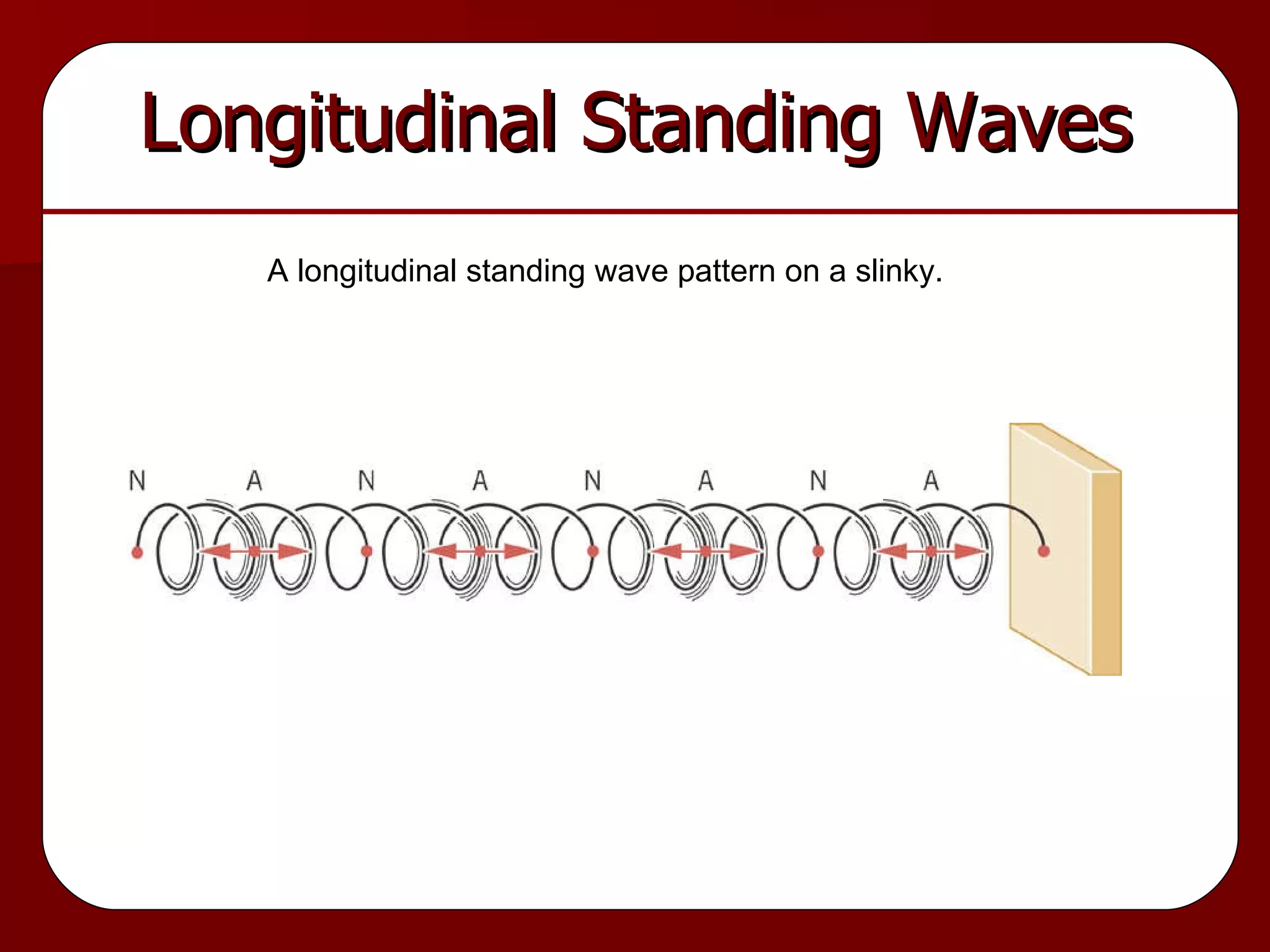 Longitudinal Standing Waves

A longitudinal standing wave pattern on a slinky.

N A N A N A N A